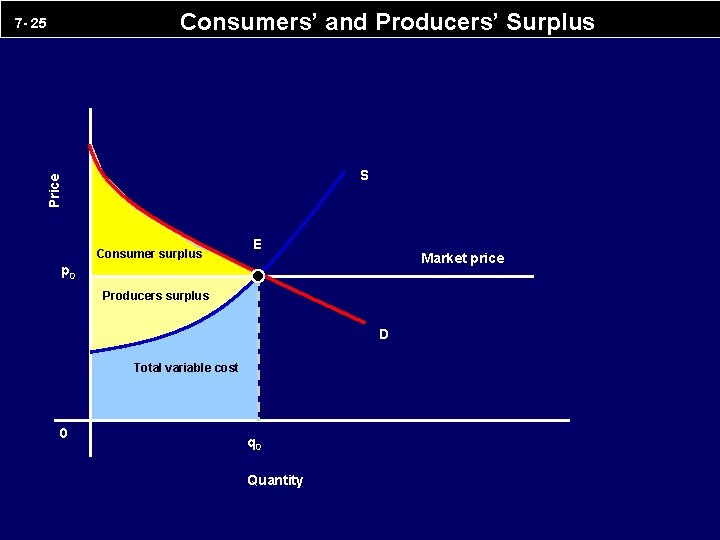 7- 25

Consumers' and Producers' Surplus

Price

S

E

Consumer surplus

Market price

$p_0$

Producers surplus

D

Total variable cost

0

$q_0$

Quantity